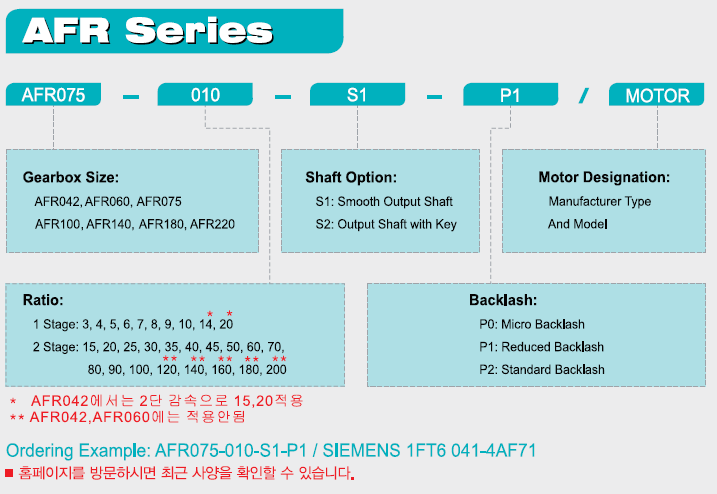 AFR Series

AFR075 – 010 – S1 – P1 / MOTOR

Gearbox Size:
AFR042, AFR060, AFR075
AFR100, AFR140, AFR180, AFR220

Shaft Option:
S1: Smooth Output Shaft
S2: Output Shaft with Key

Motor Designation:
Manufacturer Type
And Model

Ratio:
1 Stage: 3, 4, 5, 6, 7, 8, 9, 10, 14*, 20*
2 Stage: 15, 20, 25, 30, 35, 40, 45, 50, 60, 70, 80, 90, 100, 120**, 140**, 160**, 180**, 200**

Backlash:
P0: Micro Backlash
P1: Reduced Backlash
P2: Standard Backlash

* AFR042에서는 2단 감속으로 15,20적용
** AFR042,AFR060에는 적용안됨

Ordering Example: AFR075-010-S1-P1 / SIEMENS 1FT6 041-4AF71
■ 홈페이지를 방문하시면 최근 사양을 확인할 수 있습니다.